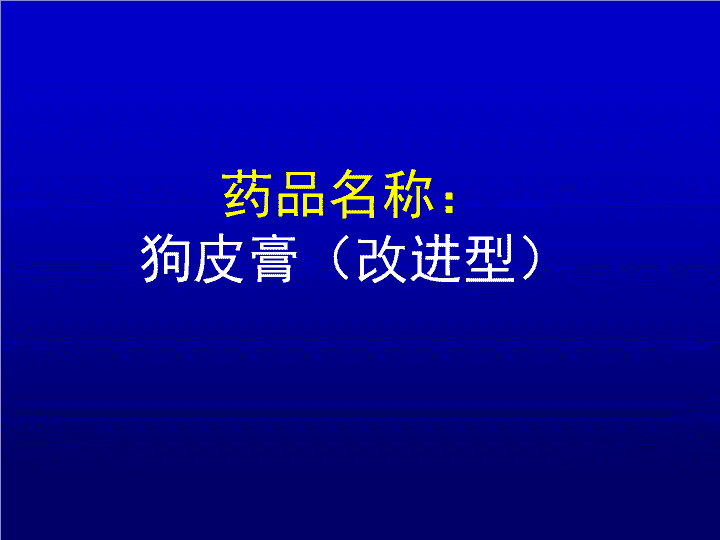 药品名称：
狗皮膏（改进型）